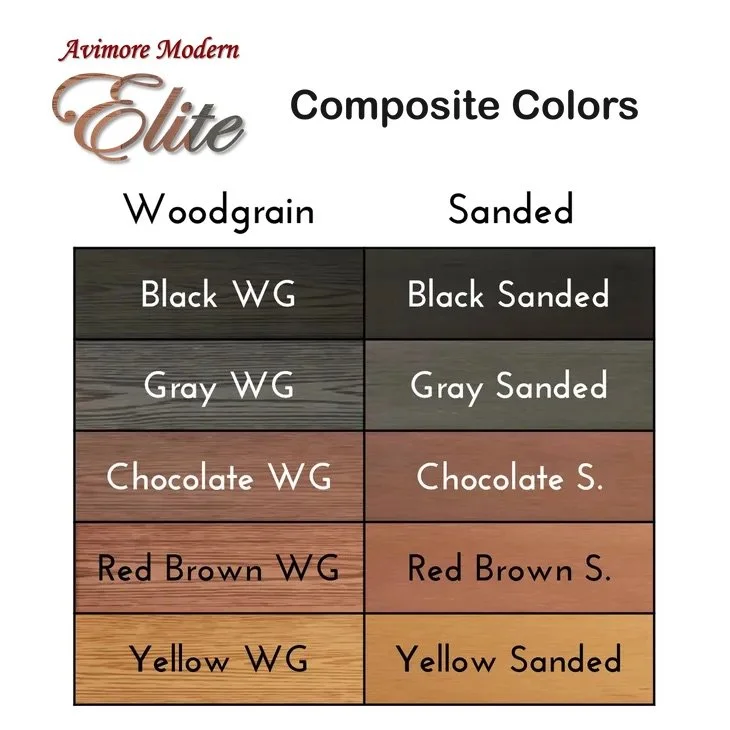 Avimore Modern
Elite

Composite Colors

| Woodgrain | Sanded |
|---|---|
| Black WG | Black Sanded |
| Gray WG | Gray Sanded |
| Chocolate WG | Chocolate S. |
| Red Brown WG | Red Brown S. |
| Yellow WG | Yellow Sanded |